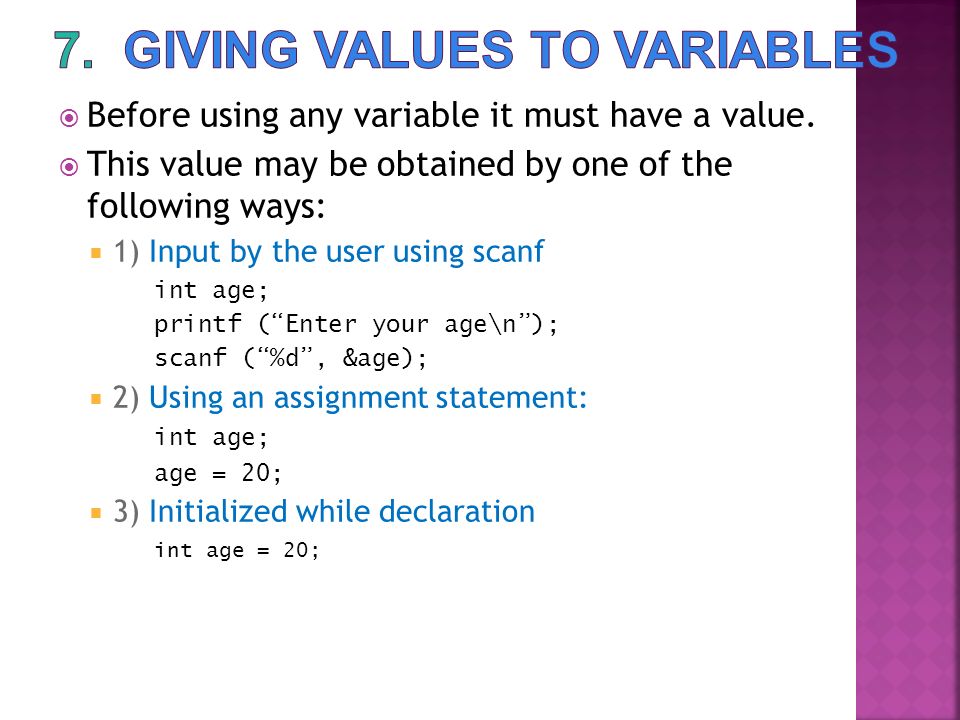 7. GIVING VALUES TO VARIABLES

Before using any variable it must have a value.

This value may be obtained by one of the following ways:

1) Input by the user using scanf

int age;
printf (“Enter your age\n”);
scanf (“%d”, &age);

2) Using an assignment statement:

int age;
age = 20;

3) Initialized while declaration

int age = 20;